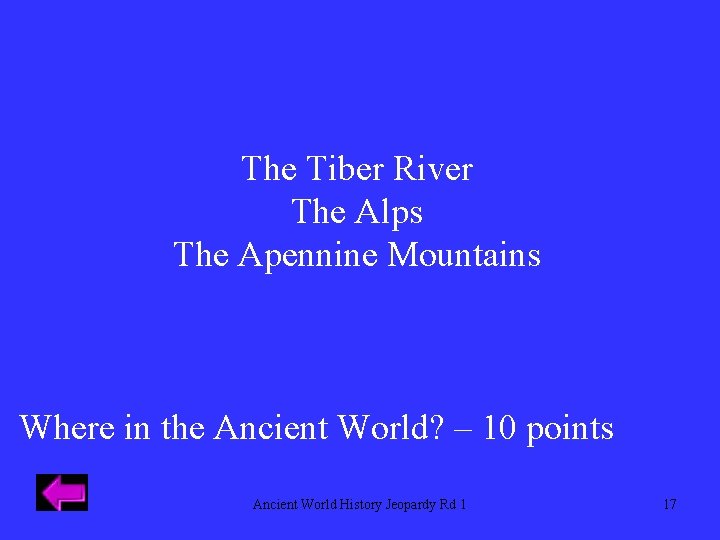 The Tiber River
The Alps
The Apennine Mountains

Where in the Ancient World? – 10 points

Ancient World History Jeopardy Rd 1

17